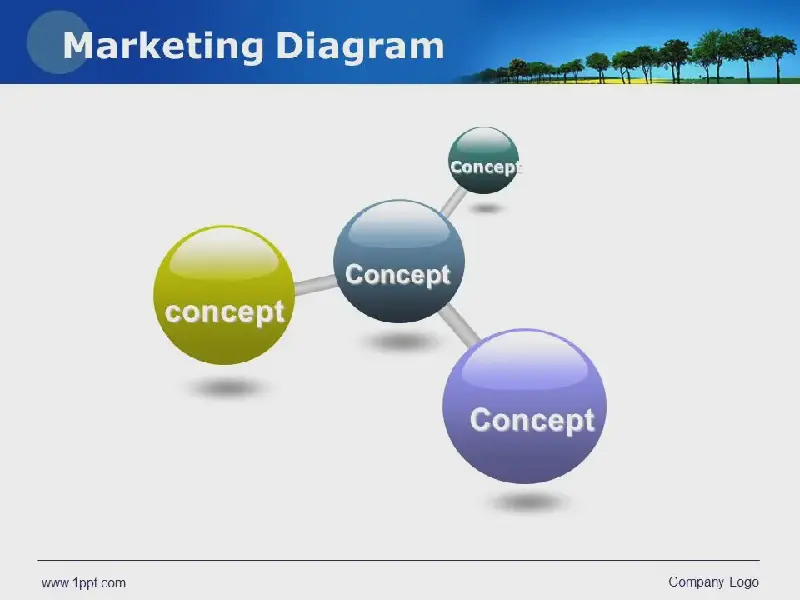 Marketing Diagram

Concept

Concept

concept

Concept

www.1ppt.com

Company Logo